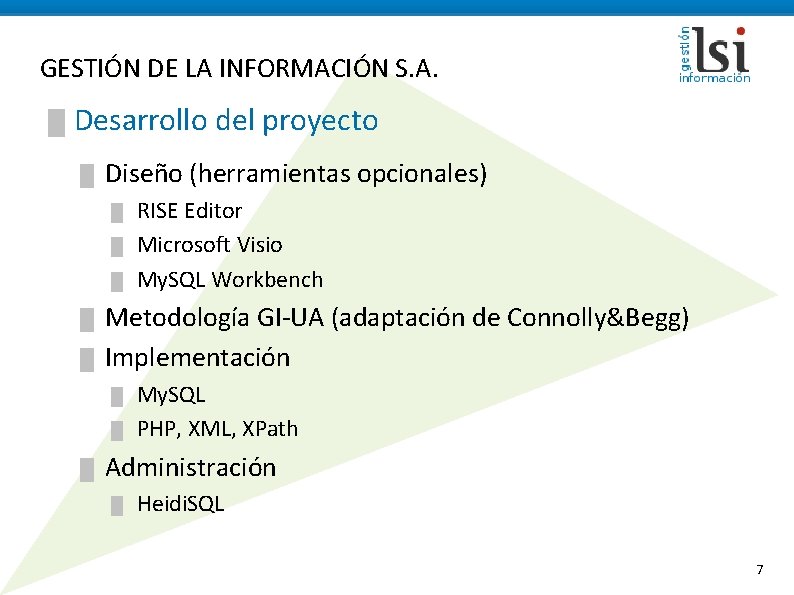 GESTIÓN DE LA INFORMACIÓN S.A.

gestión lsi información

Desarrollo del proyecto

Diseño (herramientas opcionales)

RISE Editor

Microsoft Visio

MySQL Workbench

Metodología GI-UA (adaptación de Connolly&Begg)

Implementación

MySQL

PHP, XML, XPath

Administración

HeidiSQL

7